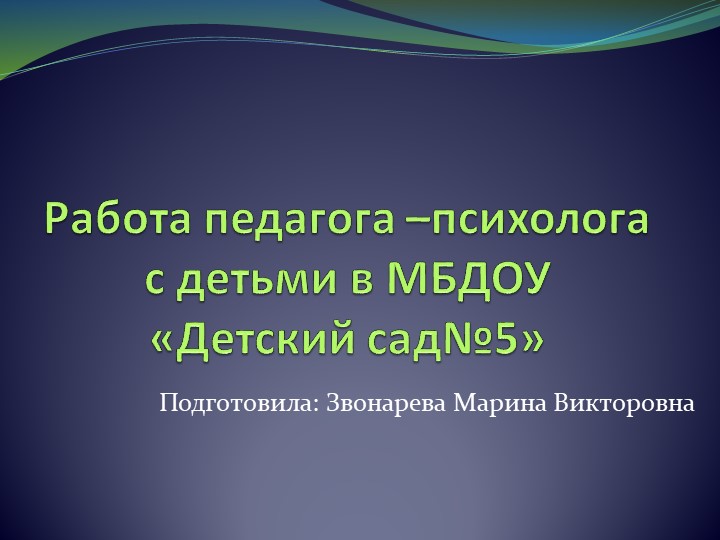 Работа педагога –психолога с детьми в МБДОУ «Детский сад№5»

Подготовила: Звонарева Марина Викторовна